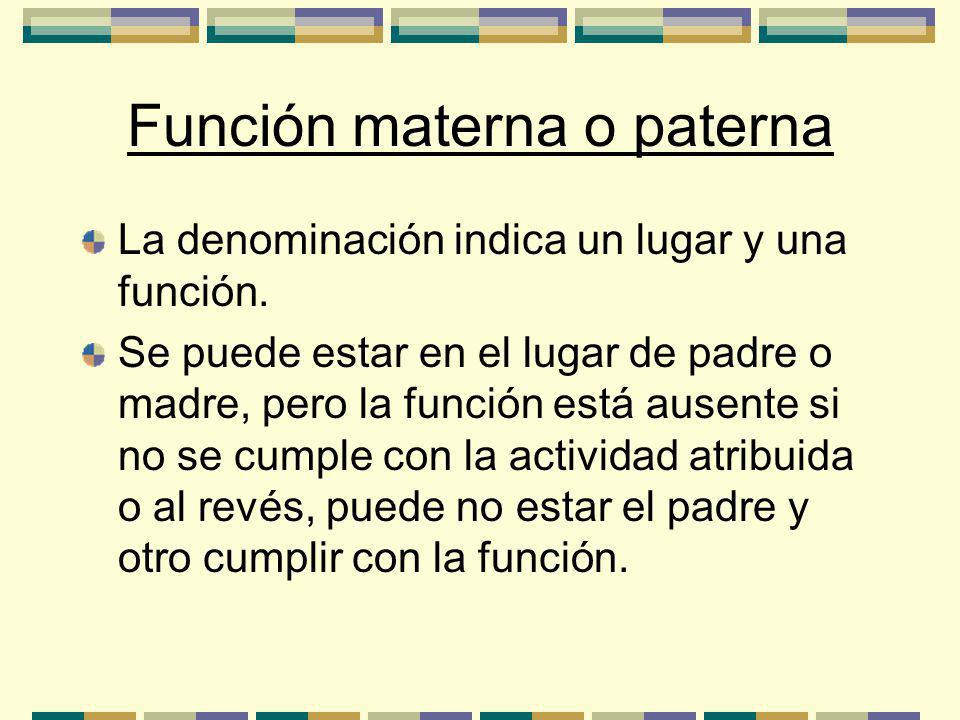 Función materna o paterna

La denominación indica un lugar y una función.

Se puede estar en el lugar de padre o madre, pero la función está ausente si no se cumple con la actividad atribuida o al revés, puede no estar el padre y otro cumplir con la función.